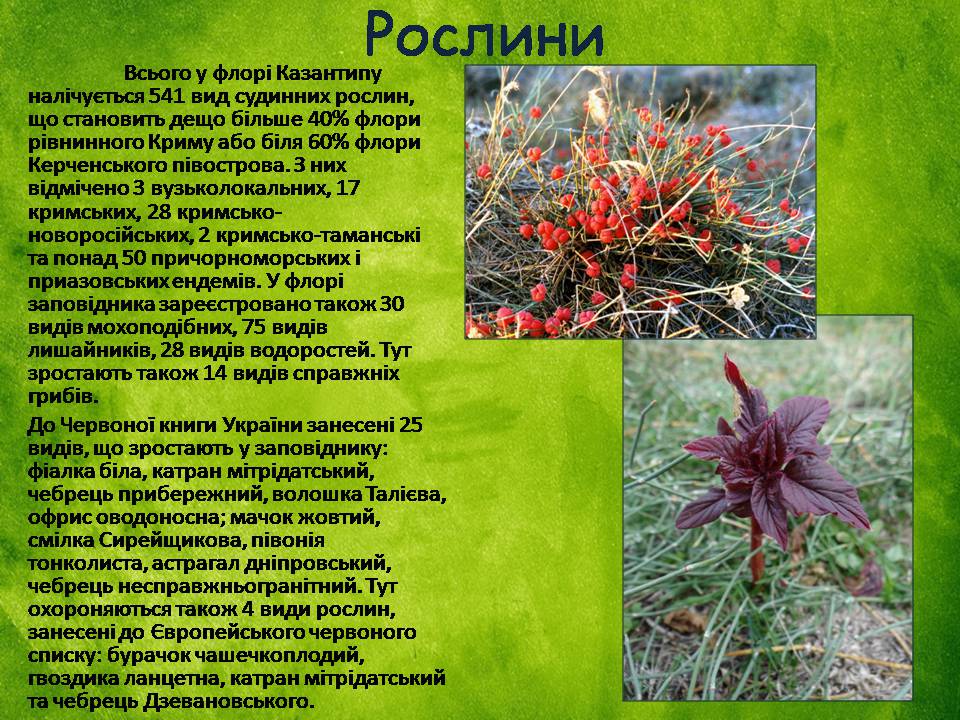 Рослини

Всього у флорі Казантипу налічується 541 вид судинних рослин, що становить дещо більше 40% флори рівнинного Криму або біля 60% флори Керченського півострова. З них відмічено 3 вузьколокальних, 17 кримських, 28 кримсько-новоросійських, 2 кримсько-таманські та понад 50 причорноморських і приазовських ендемів. У флорі заповідника зареєстровано також 30 видів мохоподібних, 75 видів лишайників, 28 видів водоростей. Тут зростають також 14 видів справжніх грибів.

До Червоної книги України занесені 25 видів, що зростають у заповіднику: фіалка біла, катран мітрідатський, чебрець прибережний, волошка Талієва, офрис оводоносна; мачок жовтий, смілка Сирейщикова, півонія тонколиста, астрагал дніпровський, чебрець несправжньогранітний. Тут охороняються також 4 види рослин, занесені до Європейського червоного списку: бурачок чашечкоплодий, гвоздика ланцетна, катран мітрідатський та чебрець Дзевановського.